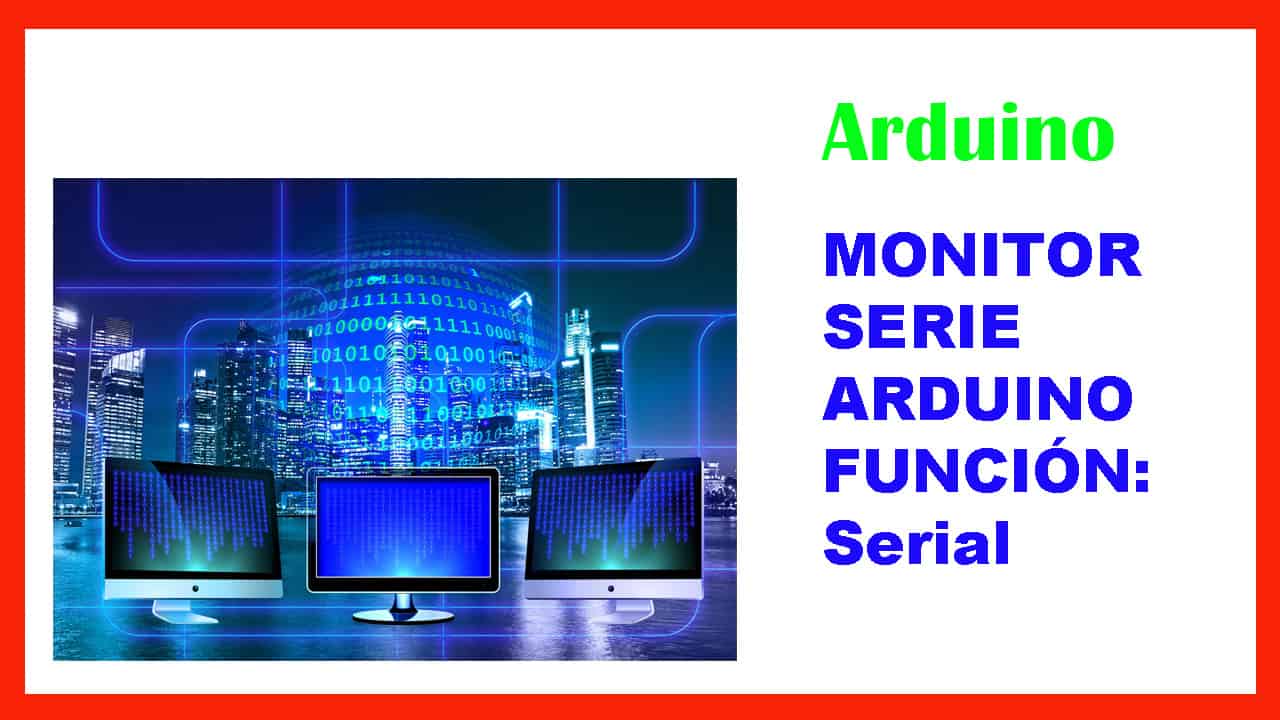 Arduino

MONITOR SERIE ARDUINO FUNCIÓN: Serial